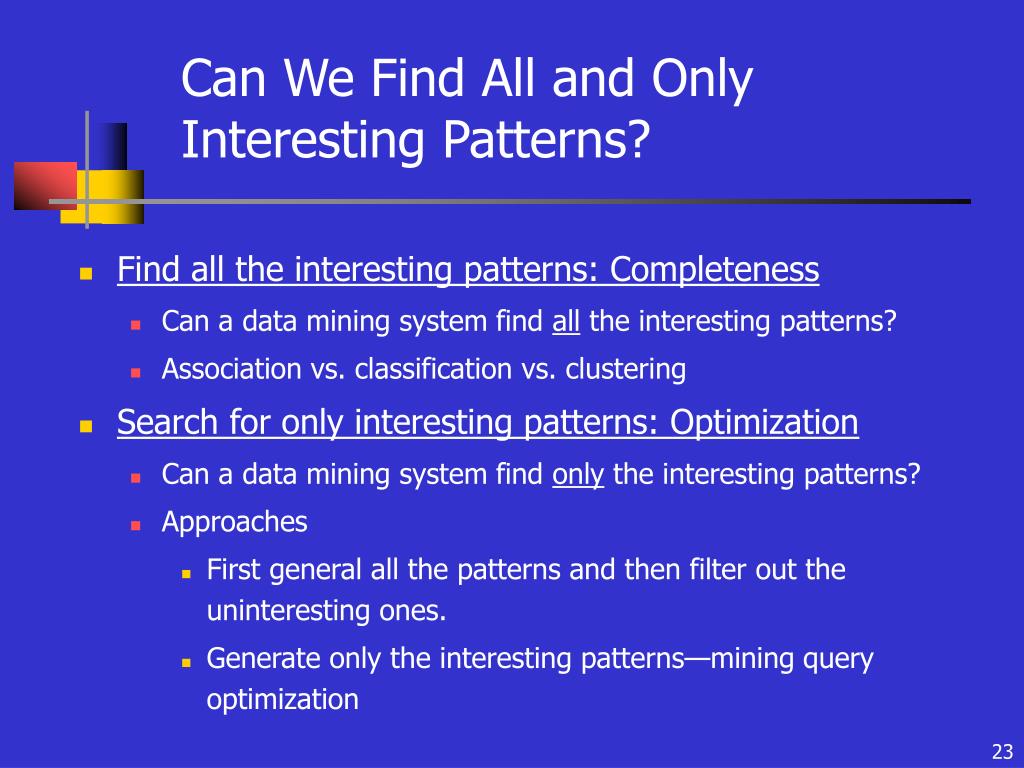 Can We Find All and Only Interesting Patterns?

Find all the interesting patterns: Completeness

Can a data mining system find all the interesting patterns?

Association vs. classification vs. clustering

Search for only interesting patterns: Optimization

Can a data mining system find only the interesting patterns?

Approaches

First general all the patterns and then filter out the uninteresting ones.

Generate only the interesting patterns—mining query optimization

23